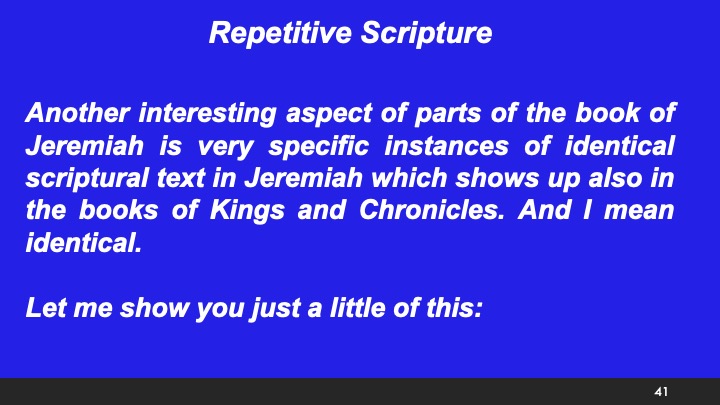 Repetitive Scripture

Another interesting aspect of parts of the book of Jeremiah is very specific instances of identical scriptural text in Jeremiah which shows up also in the books of Kings and Chronicles. And I mean identical.

Let me show you just a little of this:

41